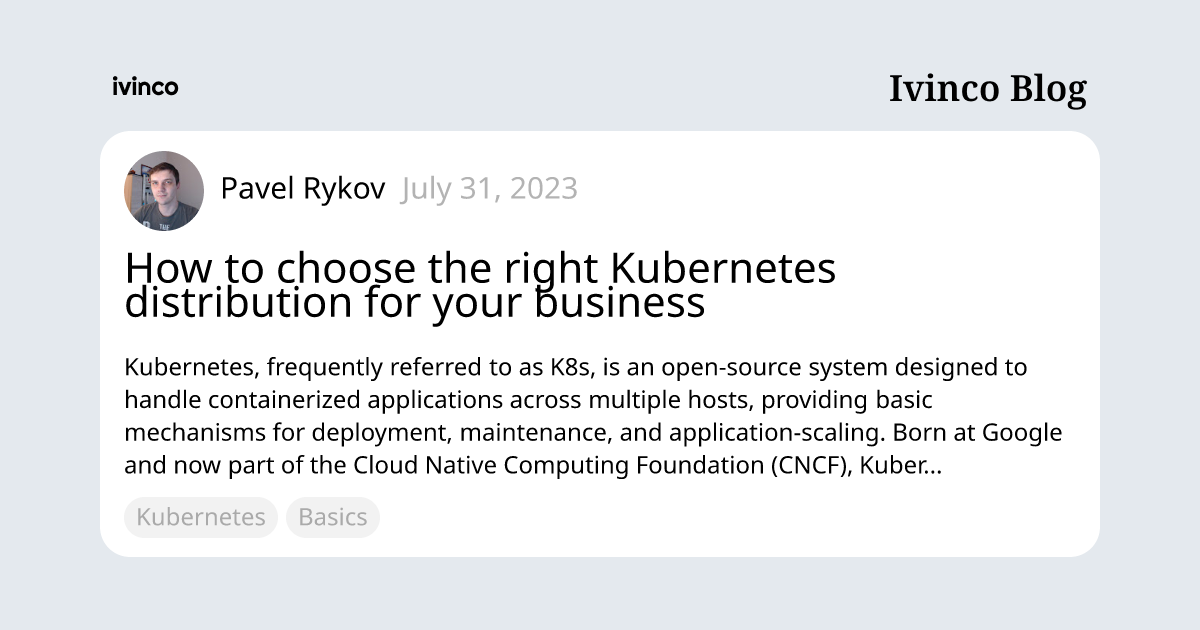 ivinco

Ivinco Blog

Pavel Rykov July 31, 2023

How to choose the right Kubernetes distribution for your business

Kubernetes, frequently referred to as K8s, is an open-source system designed to handle containerized applications across multiple hosts, providing basic mechanisms for deployment, maintenance, and application-scaling. Born at Google and now part of the Cloud Native Computing Foundation (CNCF), Kuber...

Kubernetes Basics